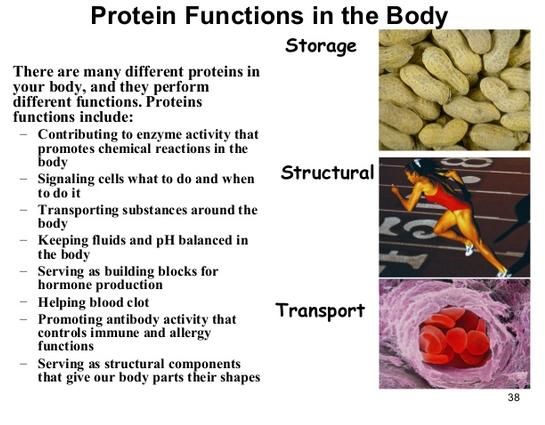 Protein Functions in the Body

There are many different proteins in your body, and they perform different functions. Proteins functions include:

– Contributing to enzyme activity that promotes chemical reactions in the body
– Signaling cells what to do and when to do it
– Transporting substances around the body
– Keeping fluids and pH balanced in the body
– Serving as building blocks for hormone production
– Helping blood clot
– Promoting antibody activity that controls immune and allergy functions
– Serving as structural components that give our body parts their shapes

Storage

Structural

Transport

38